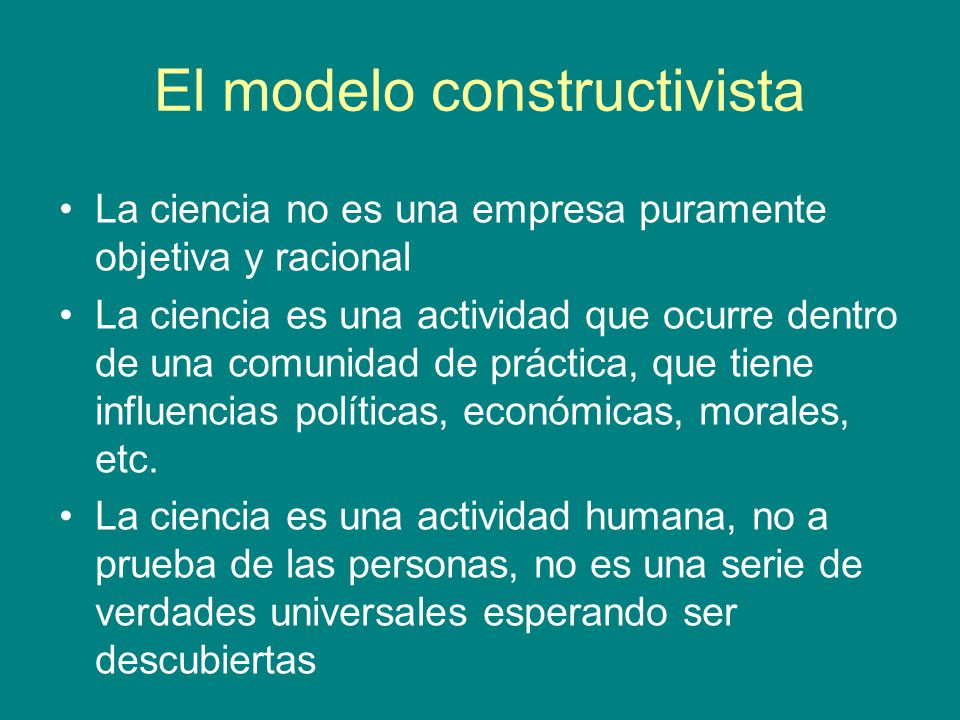 El modelo constructivista

• La ciencia no es una empresa puramente objetiva y racional
• La ciencia es una actividad que ocurre dentro de una comunidad de práctica, que tiene influencias políticas, económicas, morales, etc.
• La ciencia es una actividad humana, no a prueba de las personas, no es una serie de verdades universales esperando ser descubiertas